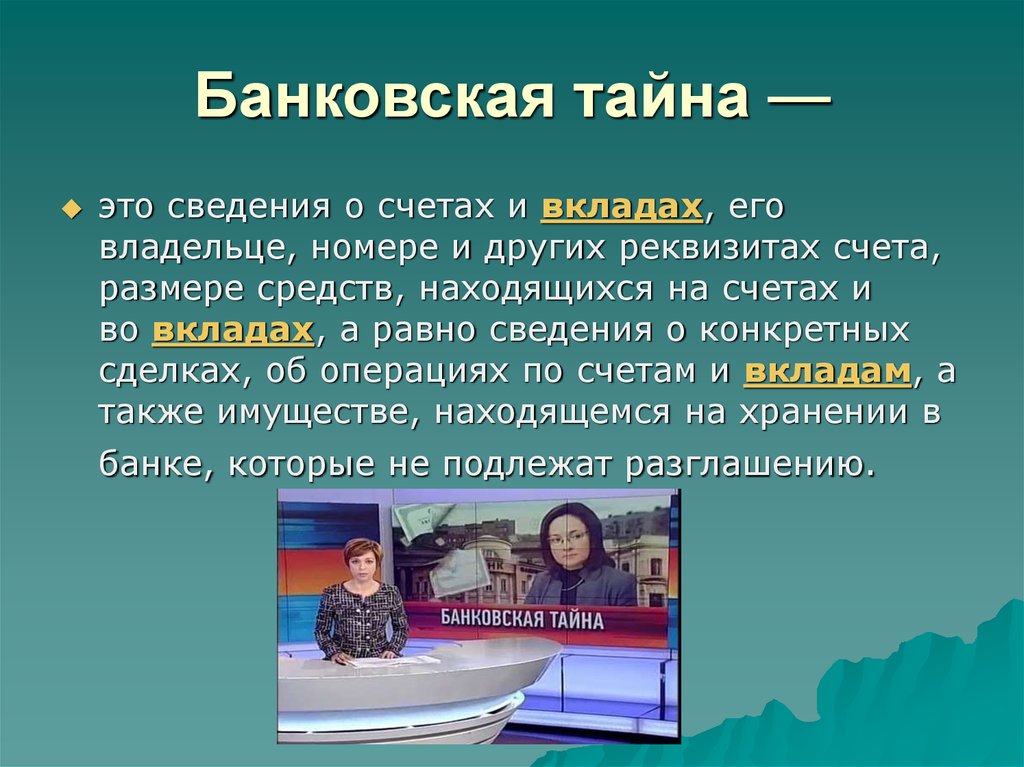 Банковская тайна —

это сведения о счетах и вкладах, его владельце, номере и других реквизитах счета, размере средств, находящихся на счетах и во вкладах, а равно сведения о конкретных сделках, об операциях по счетам и вкладам, а также имуществе, находящемся на хранении в банке, которые не подлежат разглашению.

БАНКОВСКАЯ ТАЙНА